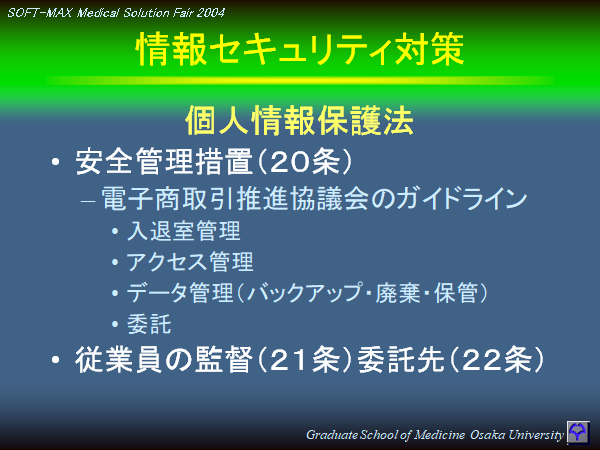 SOFT-MAX Medical Solution Fair 2004

情報セキュリティ対策

個人情報保護法

• 安全管理措置（20条）
  – 電子商取引推進協議会のガイドライン
    • 入退室管理
    • アクセス管理
    • データ管理（バックアップ・廃棄・保管）
    • 委託
• 従業員の監督（21条）委託先（22条）

Graduate School of Medicine Osaka University